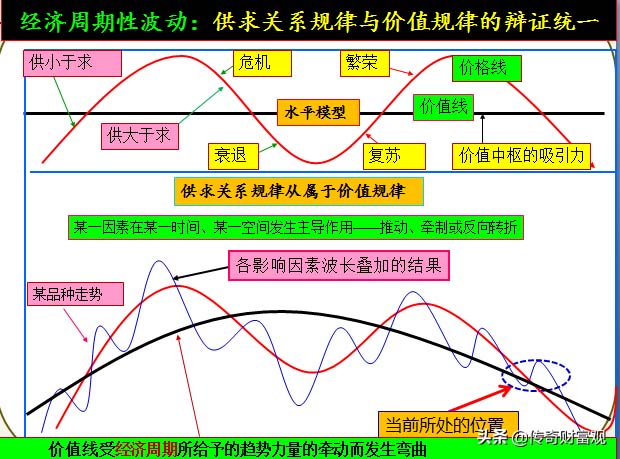 经济周期性波动：供求关系规律与价值规律的辩证统一

供小于求

危机

繁荣

价格线

水平模型

价值线

供大于求

衰退

复苏

价值中枢的吸引力

供求关系规律从属于价值规律

某一因素在某一时间、某一空间发生主导作用——推动、牵制或反向转折

各影响因素波长叠加的结果

某品种走势

当前所处的位置

价值线受经济周期所给予的趋势力量的牵动而发生弯曲

头条 @传奇财富观